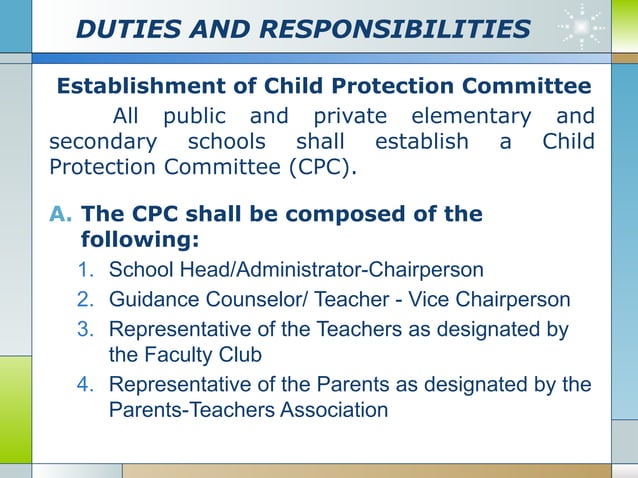 DUTIES AND RESPONSIBILITIES

Establishment of Child Protection Committee

All public and private elementary and secondary schools shall establish a Child Protection Committee (CPC).

A. The CPC shall be composed of the following:

1. School Head/Administrator-Chairperson
2. Guidance Counselor/ Teacher - Vice Chairperson
3. Representative of the Teachers as designated by the Faculty Club
4. Representative of the Parents as designated by the Parents-Teachers Association